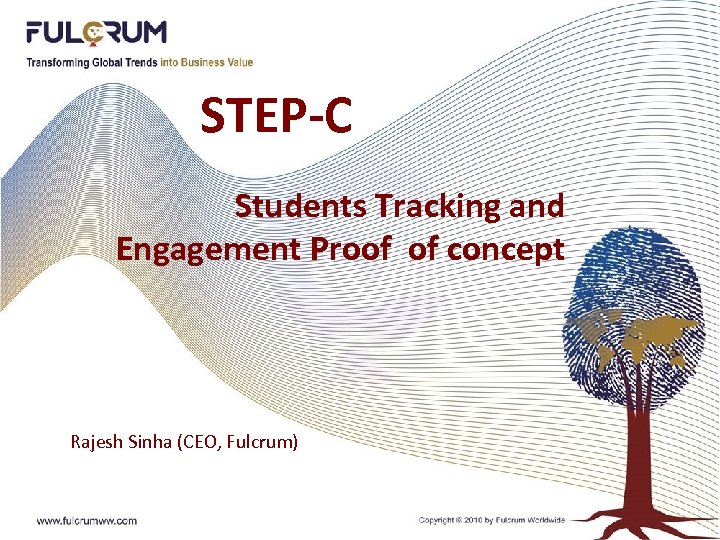 FULCRUM
Transforming Global Trends into Business Value

STEP-C

Students Tracking and Engagement Proof of concept

Rajesh Sinha (CEO, Fulcrum)

www.fulcrumww.com

Copyright © 2010 by Fulcrum Worldwide